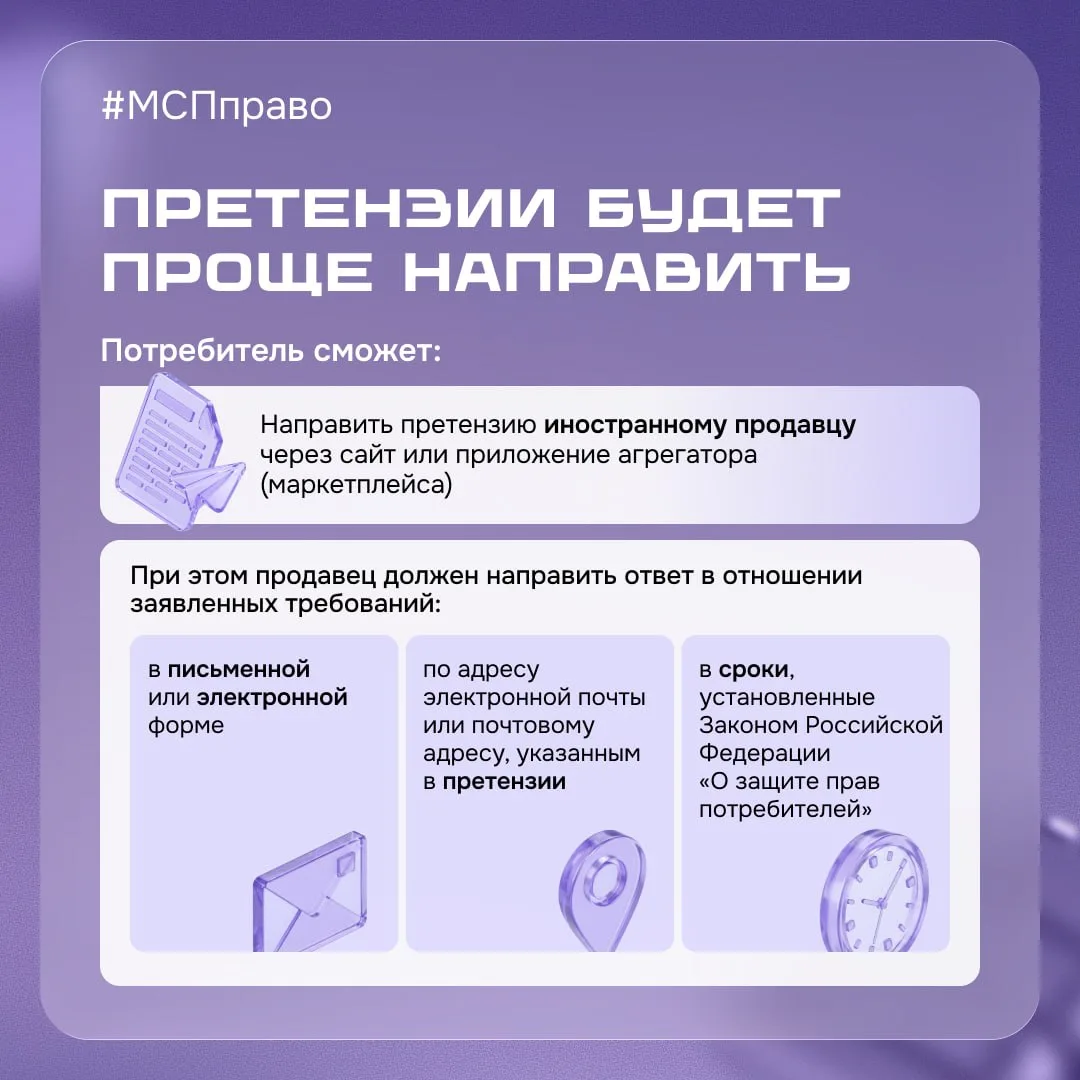 #МСПправо

ПРЕТЕНЗИИ БУДЕТ ПРОЩЕ НАПРАВИТЬ

Потребитель сможет:

Направить претензию иностранному продавцу через сайт или приложение агрегатора (маркетплейса)

При этом продавец должен направить ответ в отношении заявленных требований:

в письменной или электронной форме

по адресу электронной почты или почтовому адресу, указанным в претензии

в сроки, установленные Законом Российской Федерации «О защите прав потребителей»